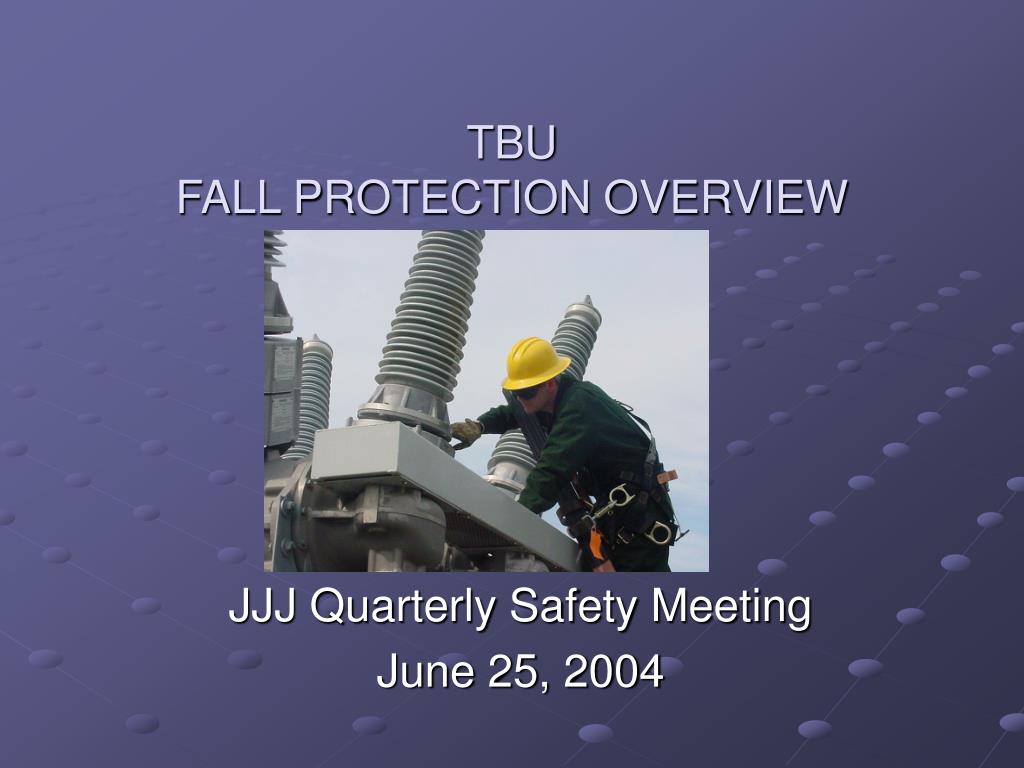 TBU
FALL PROTECTION OVERVIEW

JJJ Quarterly Safety Meeting
June 25, 2004